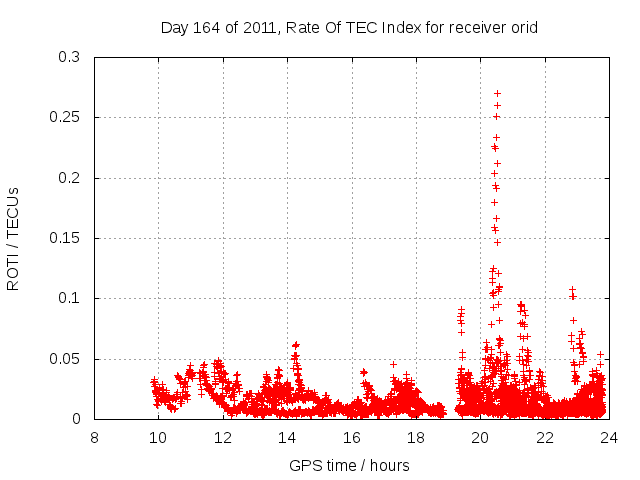 Day 164 of 2011, Rate Of TEC Index for receiver orid

ROTI / TECUs

0.3
0.25
0.2
0.15
0.1
0.05
0

8
10
12
14
16
18
20
22
24

GPS time / hours